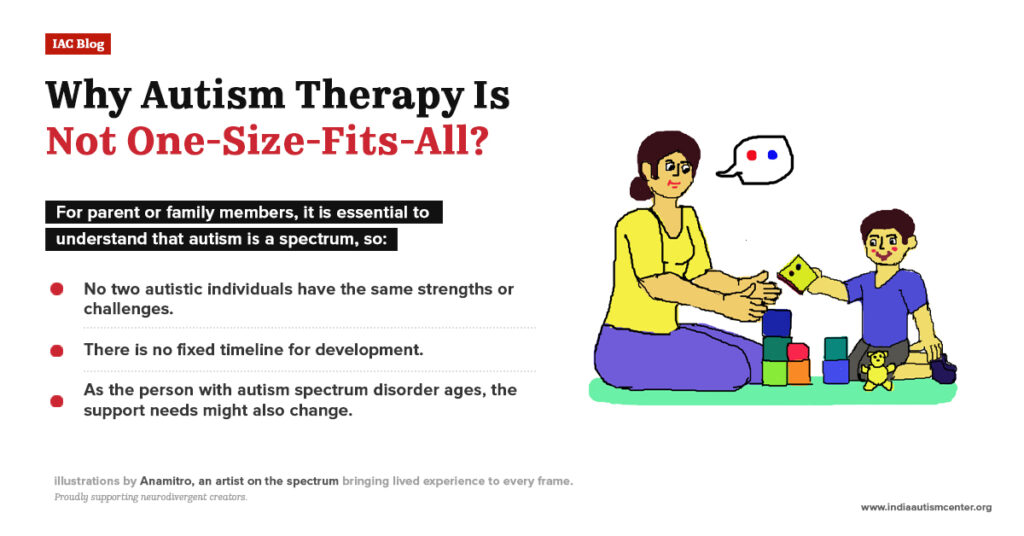 IAC Blog

Why Autism Therapy Is Not One-Size-Fits-All?

For parent or family members, it is essential to understand that autism is a spectrum, so:

No two autistic individuals have the same strengths or challenges.

There is no fixed timeline for development.

As the person with autism spectrum disorder ages, the support needs might also change.

illustrations by Anamitro, an artist on the spectrum bringing lived experience to every frame.
Proudly supporting neurodivergent creators.

www.indiaautismcenter.org